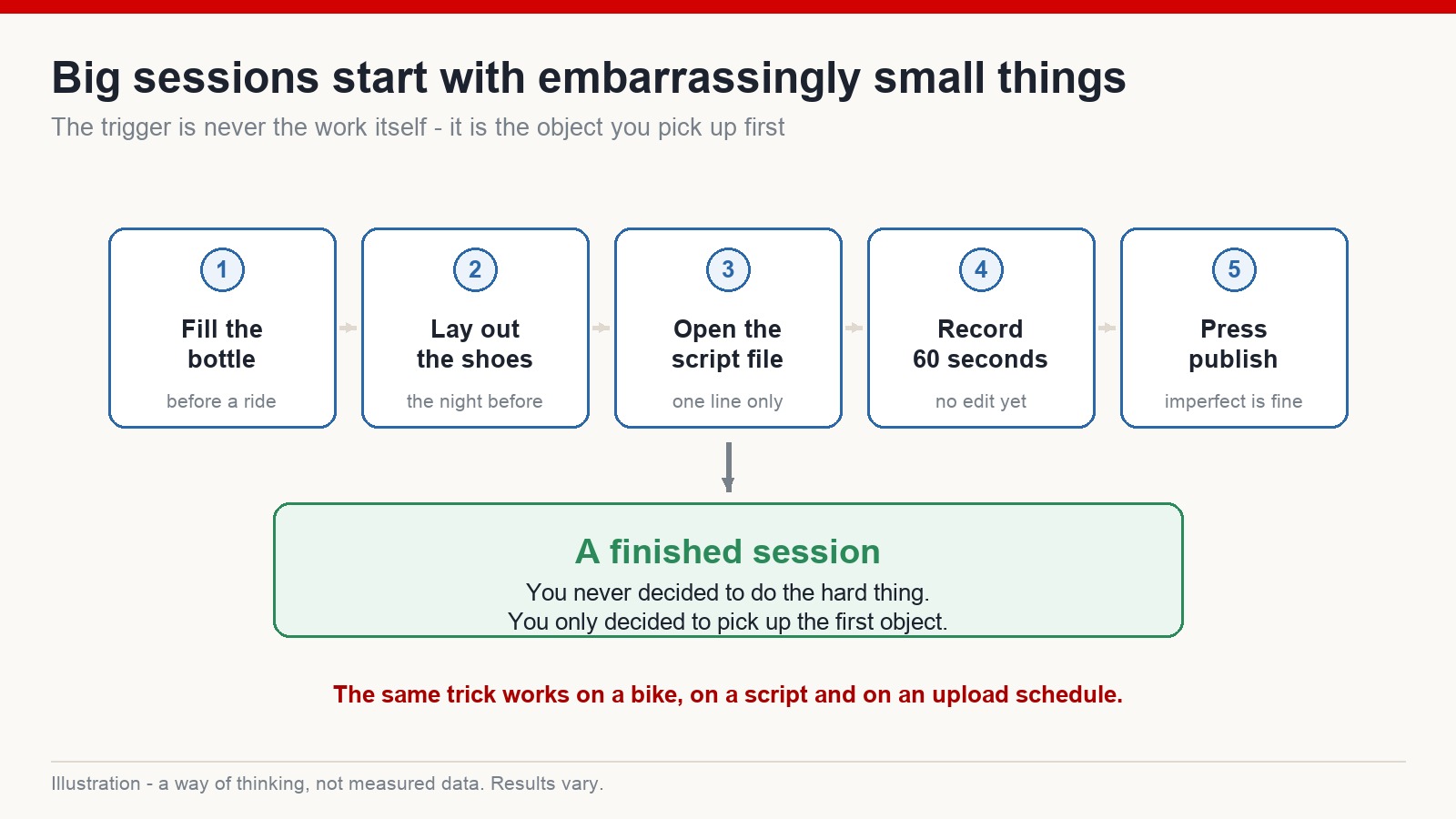 Big sessions start with embarrassingly small things

The trigger is never the work itself - it is the object you pick up first

1
Fill the bottle
before a ride

2
Lay out the shoes
the night before

3
Open the script file
one line only

4
Record 60 seconds
no edit yet

5
Press publish
imperfect is fine

A finished session
You never decided to do the hard thing.
You only decided to pick up the first object.

The same trick works on a bike, on a script and on an upload schedule.

Illustration - a way of thinking, not measured data. Results vary.